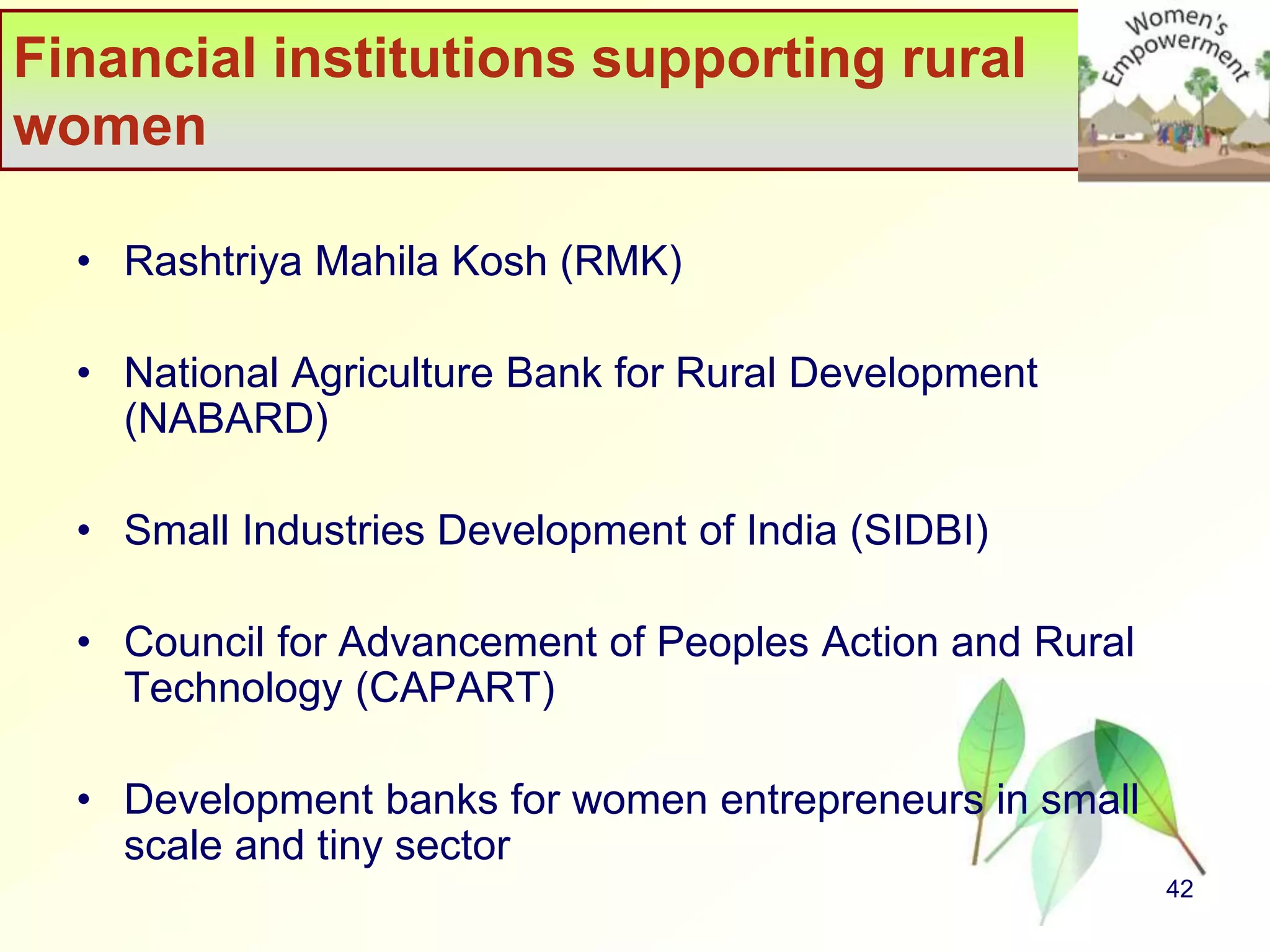 Financial institutions supporting rural women

Women's Empowerment

• Rashtriya Mahila Kosh (RMK)

• National Agriculture Bank for Rural Development (NABARD)

• Small Industries Development of India (SIDBI)

• Council for Advancement of Peoples Action and Rural Technology (CAPART)

• Development banks for women entrepreneurs in small scale and tiny sector

42